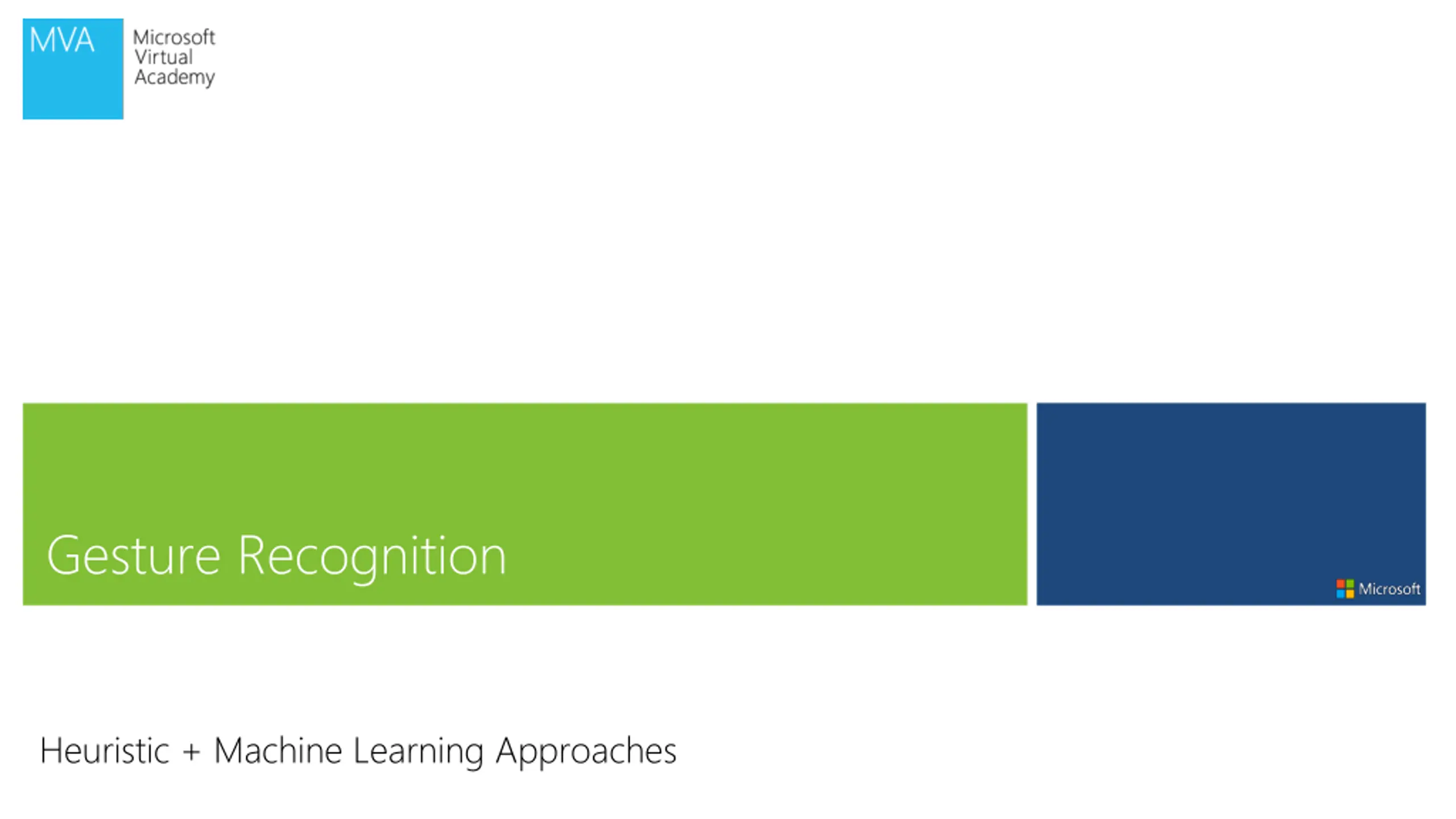 MVA
Microsoft Virtual Academy

Gesture Recognition

Microsoft

Heuristic + Machine Learning Approaches